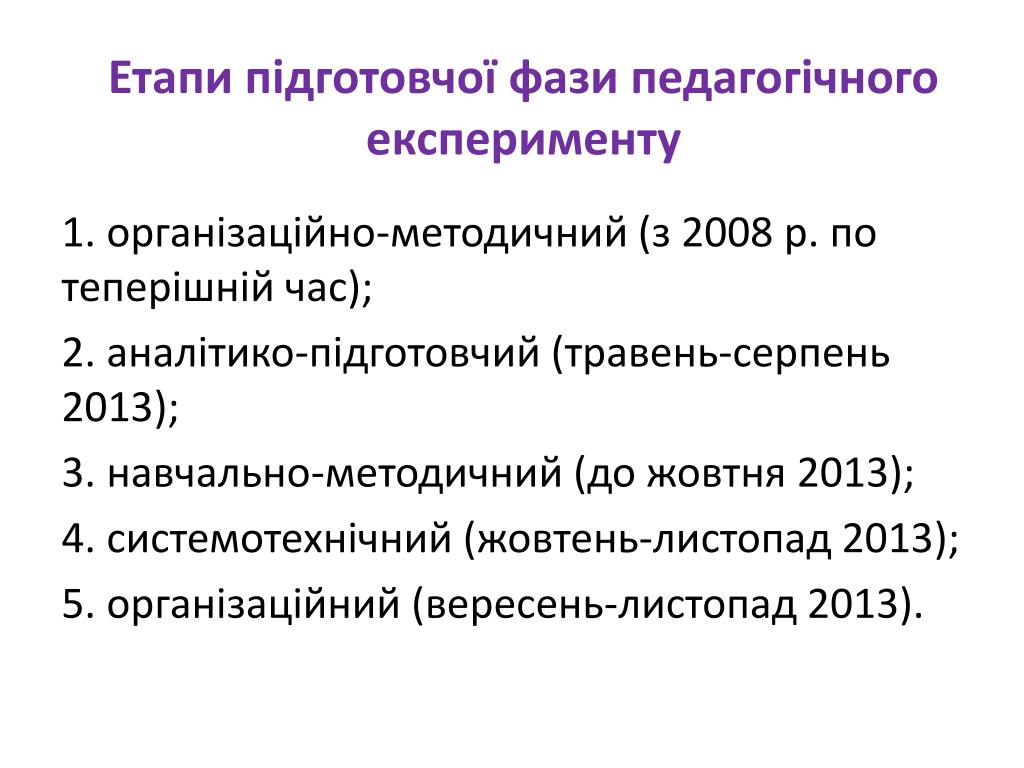 Етапи підготовчої фази педагогічного експерименту

1. організаційно-методичний (з 2008 р. по теперішній час);

2. аналітико-підготовчий (травень-серпень 2013);

3. навчально-методичний (до жовтня 2013);

4. системотехнічний (жовтень-листопад 2013);

5. організаційний (вересень-листопад 2013).